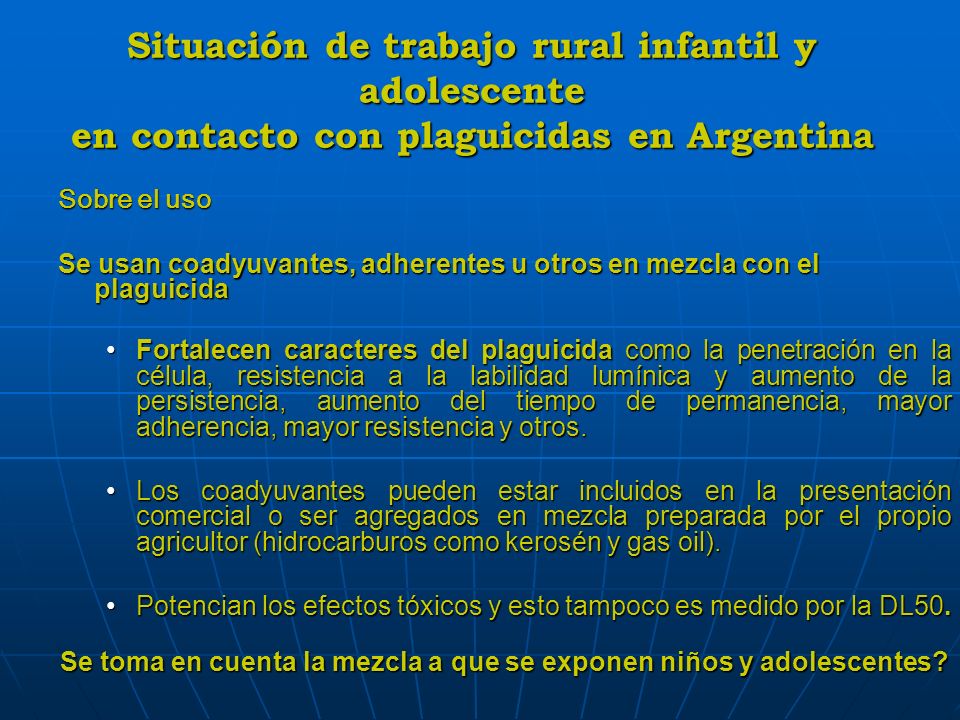 Situación de trabajo rural infantil y adolescente
en contacto con plaguicidas en Argentina

Sobre el uso

Se usan coadyuvantes, adherentes u otros en mezcla con el plaguicida

• Fortalecen caracteres del plaguicida como la penetración en la célula, resistencia a la labilidad lumínica y aumento de la persistencia, aumento del tiempo de permanencia, mayor adherencia, mayor resistencia y otros.

• Los coadyuvantes pueden estar incluidos en la presentación comercial o ser agregados en mezcla preparada por el propio agricultor (hidrocarburos como kerosén y gas oil).

• Potencian los efectos tóxicos y esto tampoco es medido por la DL50.

Se toma en cuenta la mezcla a que se exponen niños y adolescentes?